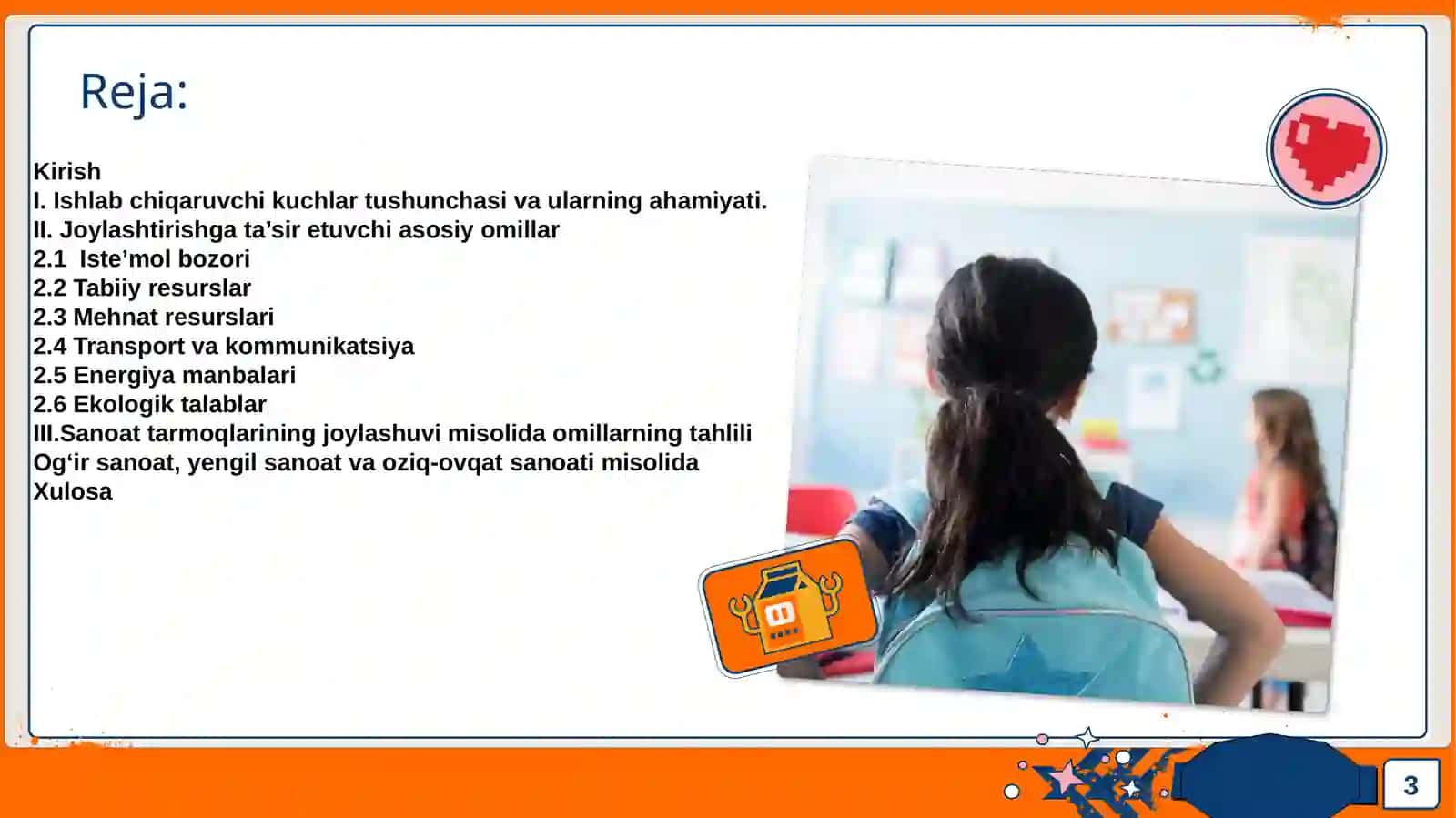 Reja:

Kirish
I. Ishlab chiqaruvchi kuchlar tushunchasi va ularning ahamiyati.
II. Joylashtirishga ta’sir etuvchi asosiy omillar
2.1 Iste’mol bozori
2.2 Tabiiy resurslar
2.3 Mehnat resurslari
2.4 Transport va kommunikatsiya
2.5 Energiya manbalari
2.6 Ekologik talablar
III.Sanoat tarmoqlarining joylashuvi misolida omillarning tahlili
Og‘ir sanoat, yengil sanoat va oziq-ovqat sanoati misolida
Xulosa

3